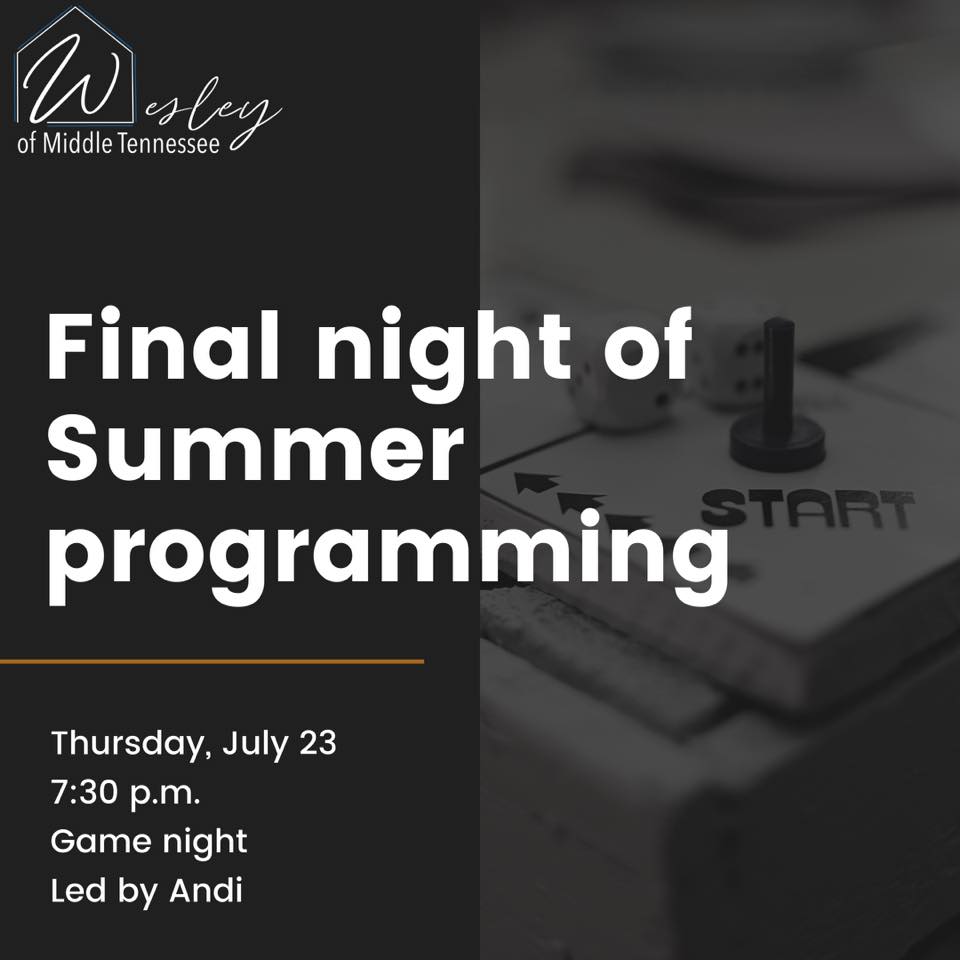 Wesley
of Middle Tennessee

Final night of Summer programming

START

Thursday, July 23
7:30 p.m.
Game night
Led by Andi